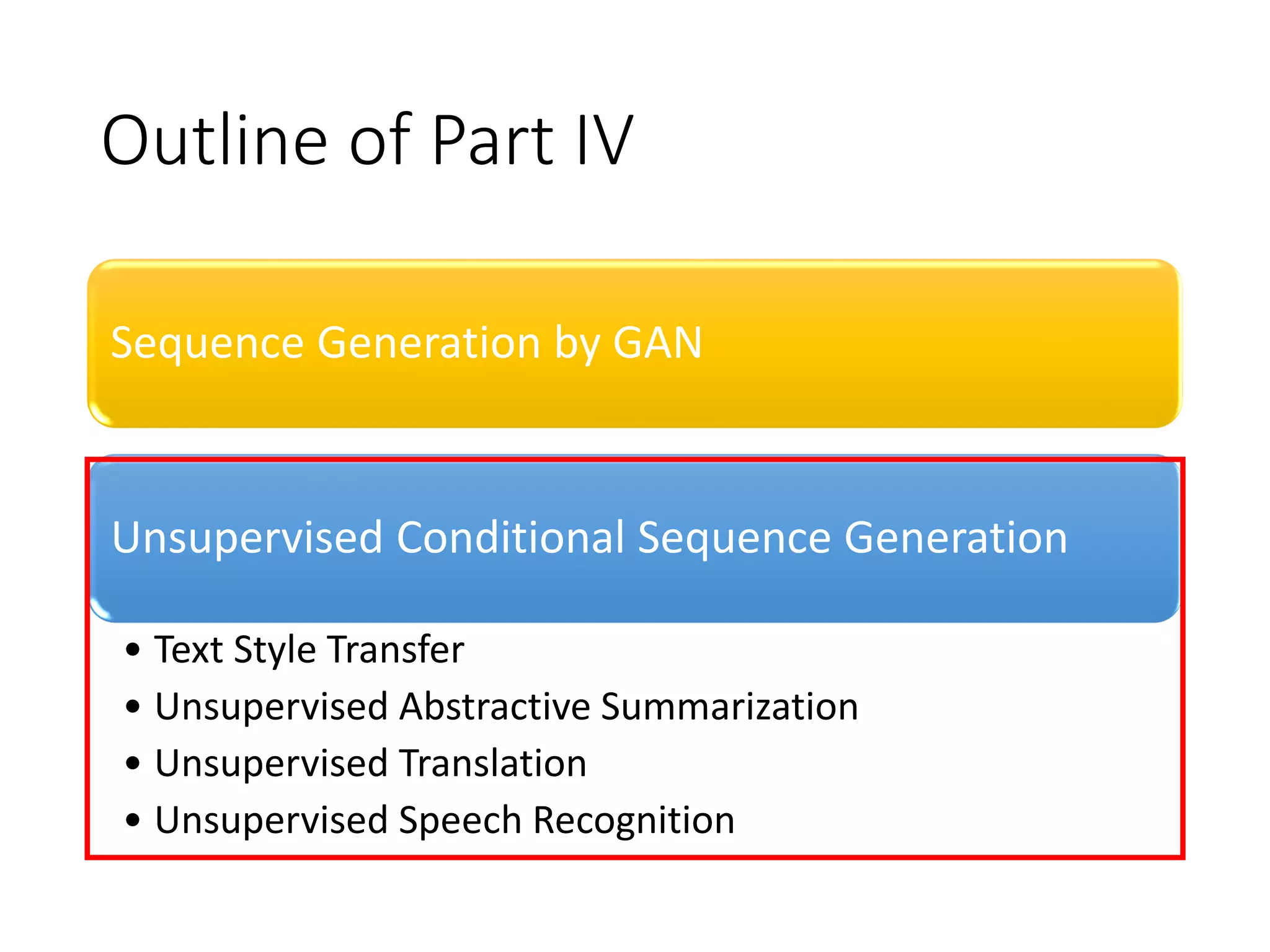 Outline of Part IV

Sequence Generation by GAN

Unsupervised Conditional Sequence Generation

• Text Style Transfer
• Unsupervised Abstractive Summarization
• Unsupervised Translation
• Unsupervised Speech Recognition